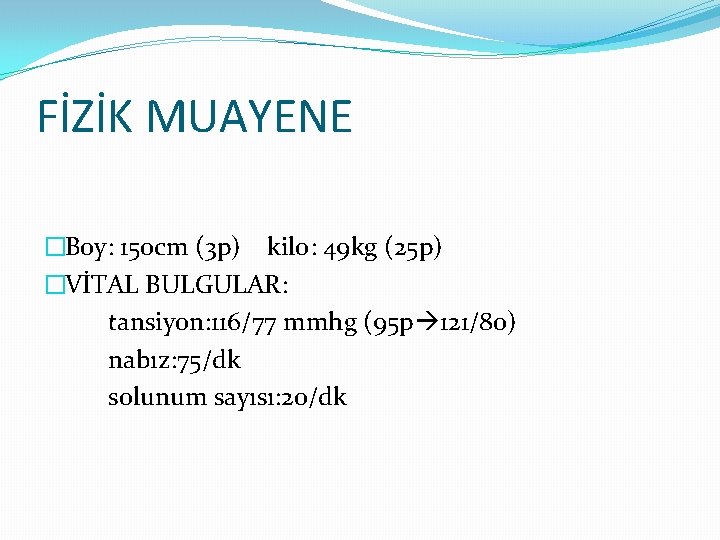 FİZİK MUAYENE

□Boy: 150cm (3p) kilo: 49kg (25p)
□VİTAL BULGULAR:
tansiyon:116/77 mmhg (95p→121/80)
nabız:75/dk
solunum sayısı:20/dk